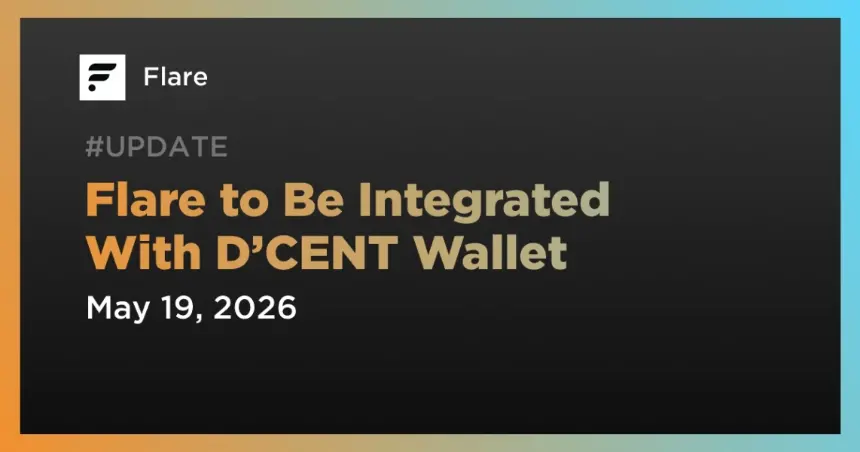 Flare

#UPDATE

Flare to Be Integrated With D’CENT Wallet

May 19, 2026